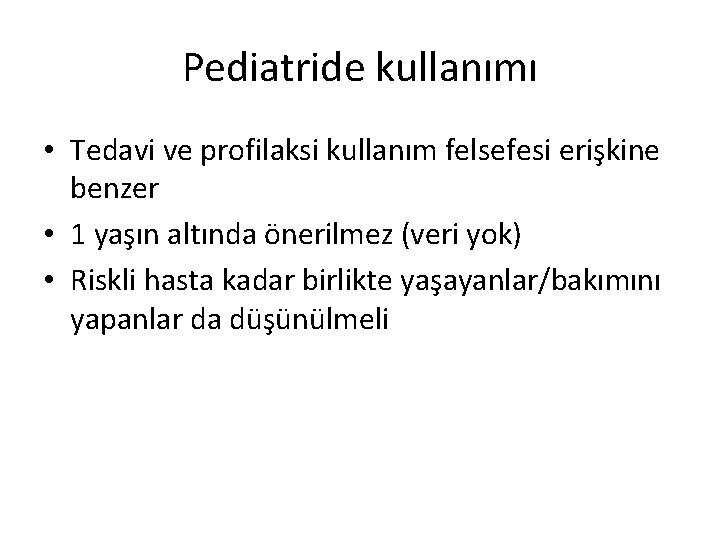 Pediatride kullanımı

• Tedavi ve profilaksi kullanım felsefesi erişkine benzer
• 1 yaşın altında önerilmez (veri yok)
• Riskli hasta kadar birlikte yaşayanlar/bakımını yapanlar da düşünülmeli